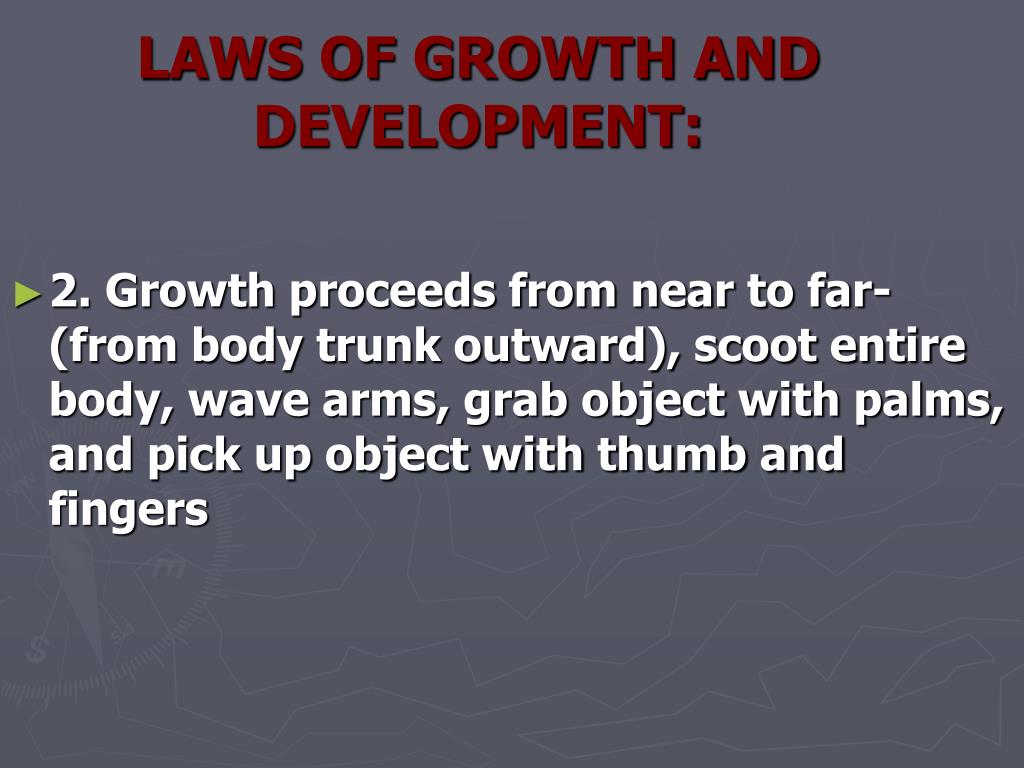 LAWS OF GROWTH AND DEVELOPMENT:

► 2. Growth proceeds from near to far- (from body trunk outward), scoot entire body, wave arms, grab object with palms, and pick up object with thumb and fingers